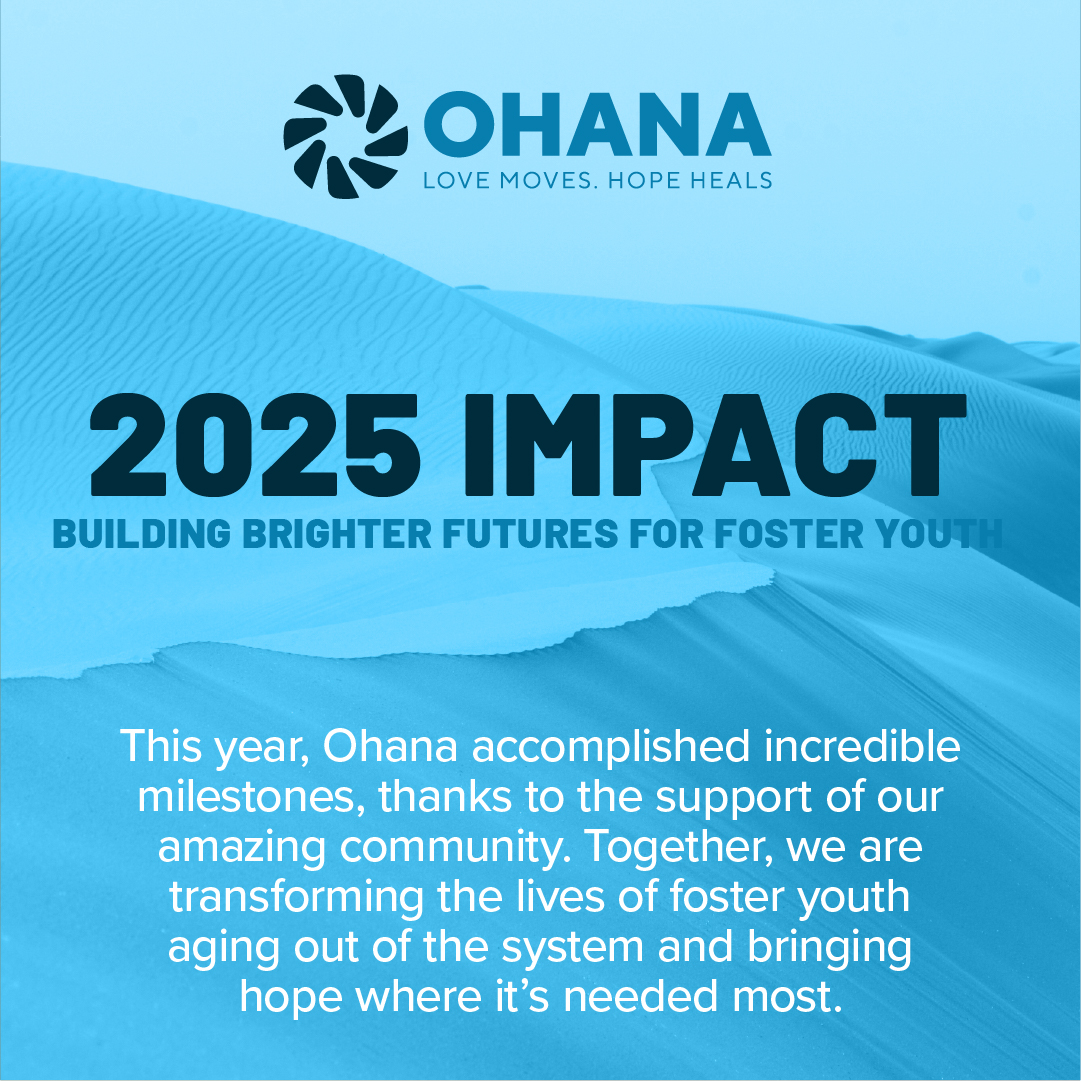 OHANA
LOVE MOVES. HOPE HEALS

2025 IMPACT
BUILDING BRIGHTER FUTURES FOR FOSTER YOUTH

This year, Ohana accomplished incredible milestones, thanks to the support of our amazing community. Together, we are transforming the lives of foster youth aging out of the system and bringing hope where it's needed most.